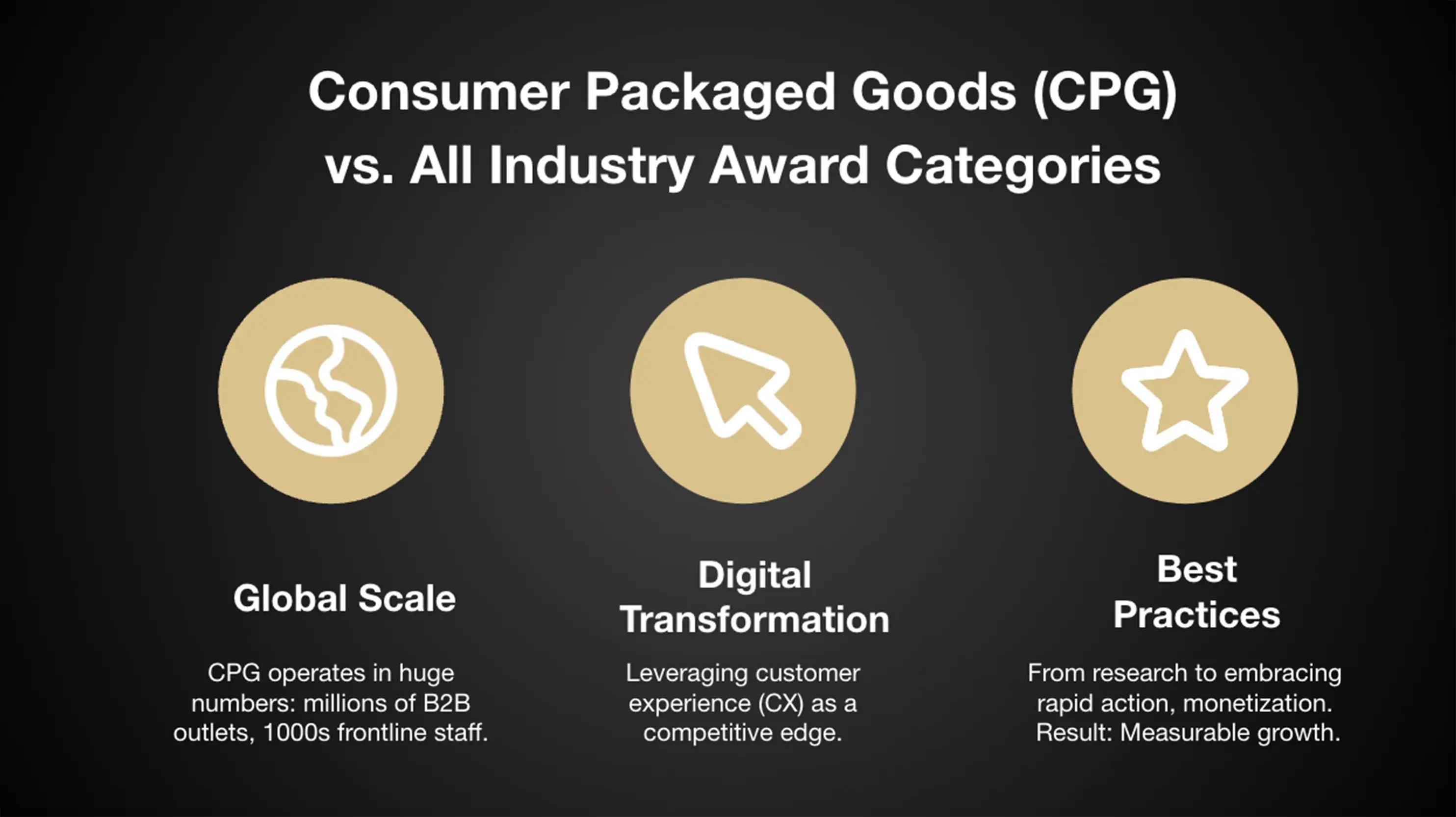 Consumer Packaged Goods (CPG) vs. All Industry Award Categories

Global Scale

CPG operates in huge numbers: millions of B2B outlets, 1000s frontline staff.

Digital Transformation

Leveraging customer experience (CX) as a competitive edge.

Best Practices

From research to embracing rapid action, monetization. Result: Measurable growth.